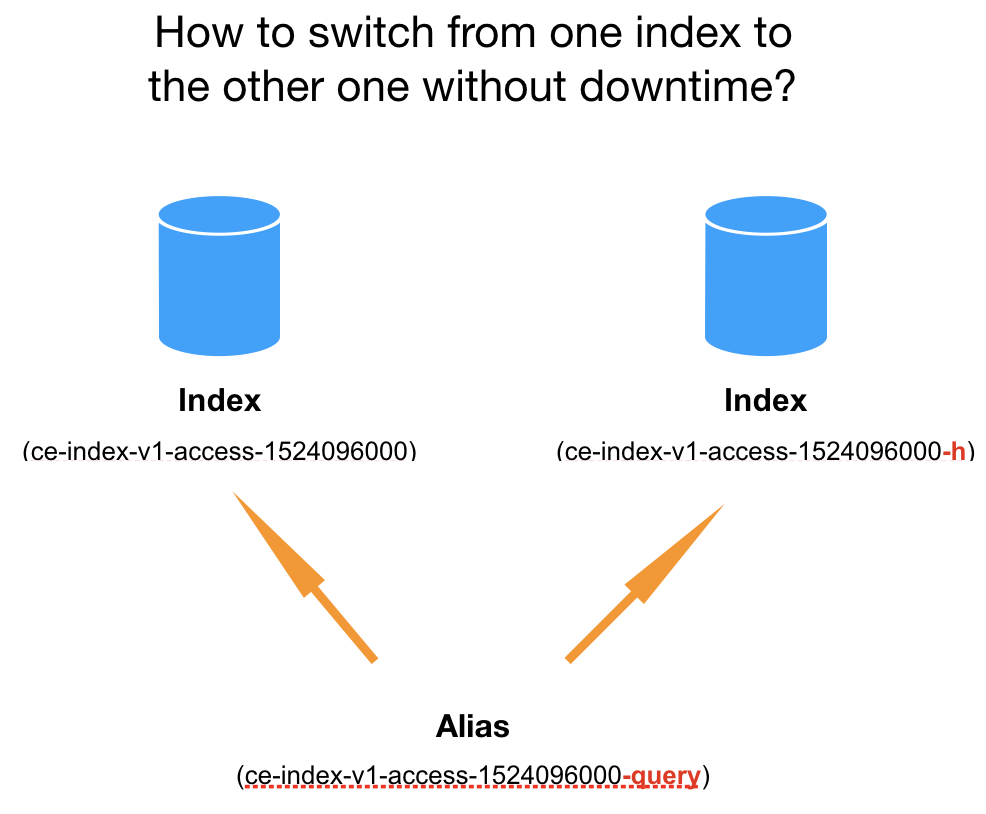 How to switch from one index to the other one without downtime?

Index
(ce-index-v1-access-1524096000)

Index
(ce-index-v1-access-1524096000-h)

Alias
(ce-index-v1-access-1524096000-query)